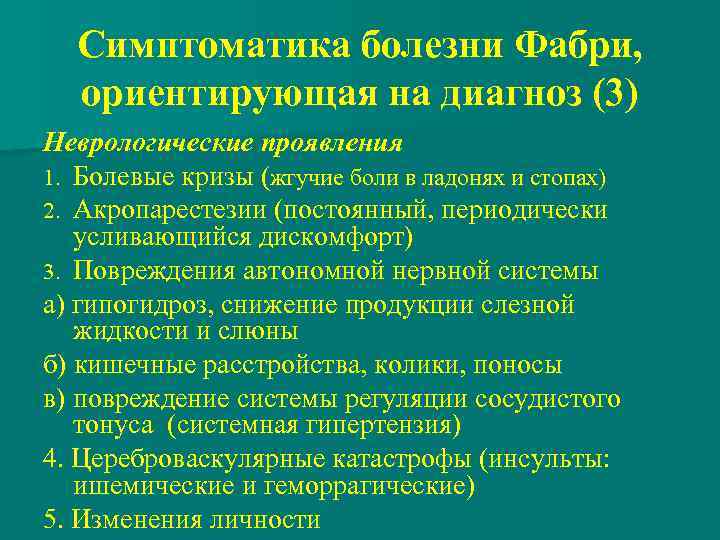 Симптоматика болезни Фабри, ориентирующая на диагноз (3)

Неврологические проявления

1. Болевые кризы (жгучие боли в ладонях и стопах)

2. Акропарестезии (постоянный, периодически усливающийся дискомфорт)

3. Повреждения автономной нервной системы

а) гипогидроз, снижение продукции слезной жидкости и слюны

б) кишечные расстройства, колики, поносы

в) повреждение системы регуляции сосудистого тонуса (системная гипертензия)

4. Цереброваскулярные катастрофы (инсульты: ишемические и геморрагические)

5. Изменения личности